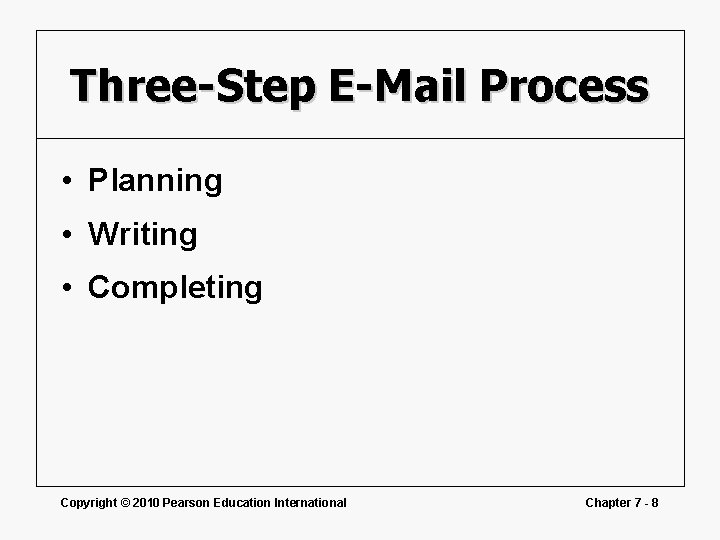 Three-Step E-Mail Process

• Planning
• Writing
• Completing

Copyright © 2010 Pearson Education International

Chapter 7 - 8